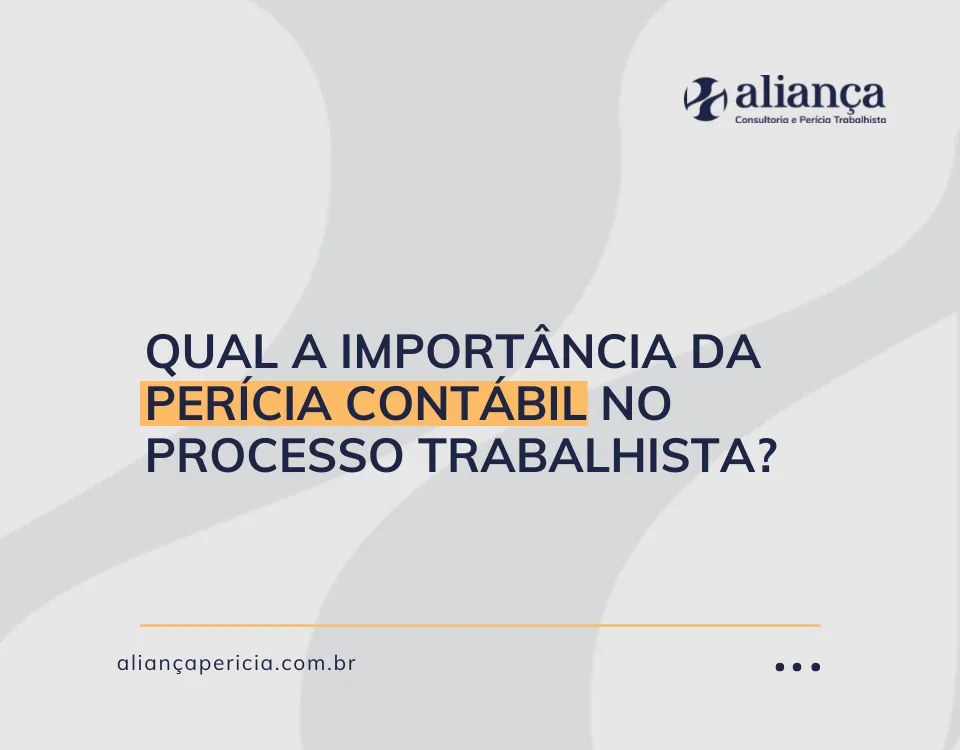 aliança
Consultoria e Perícia Trabalhista

QUAL A IMPORTÂNCIA DA PERÍCIA CONTÁBIL NO PROCESSO TRABALHISTA?

aliançapericia.com.br